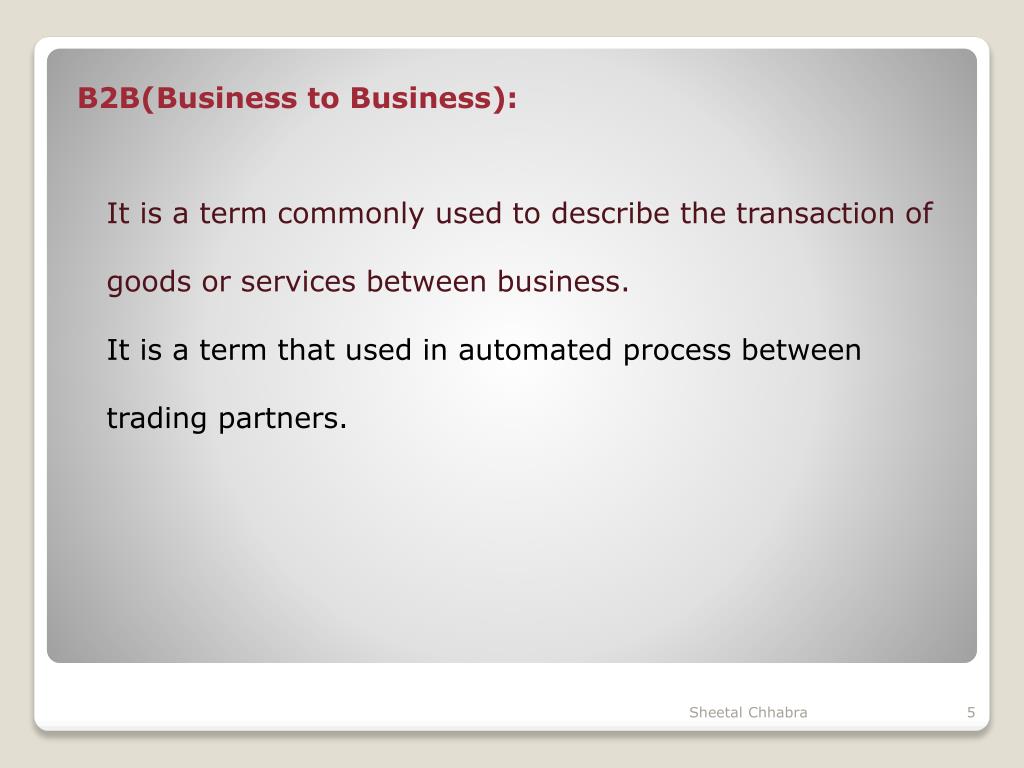 B2B(Business to Business):

It is a term commonly used to describe the transaction of goods or services between business.

It is a term that used in automated process between trading partners.

Sheetal Chhabra

5